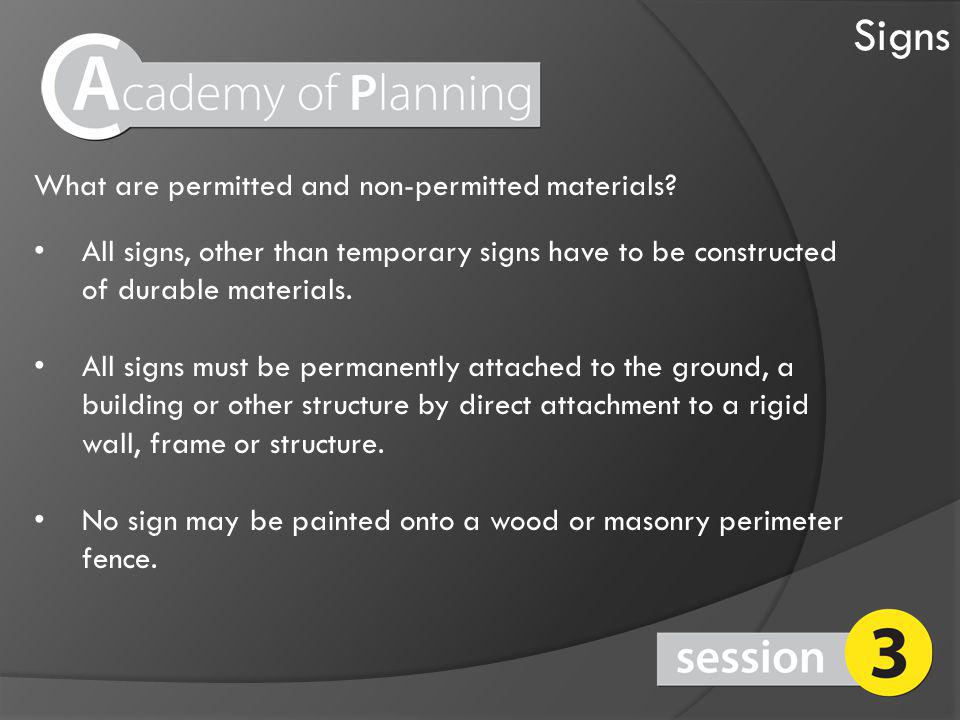 Signs

Academy of Planning

What are permitted and non-permitted materials?

• All signs, other than temporary signs have to be constructed of durable materials.

• All signs must be permanently attached to the ground, a building or other structure by direct attachment to a rigid wall, frame or structure.

• No sign may be painted onto a wood or masonry perimeter fence.

session 3